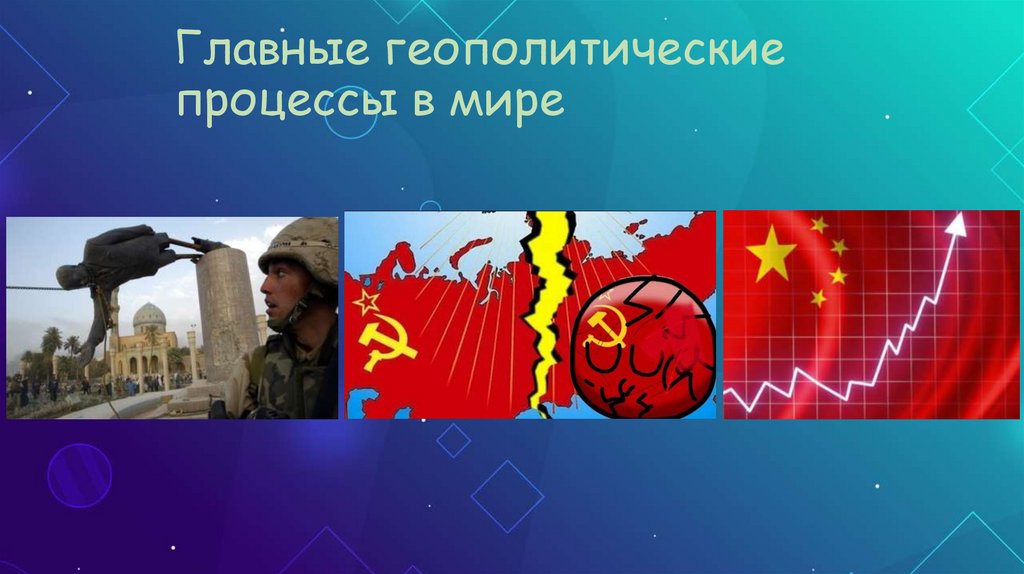 Главные геополитические процессы в мире